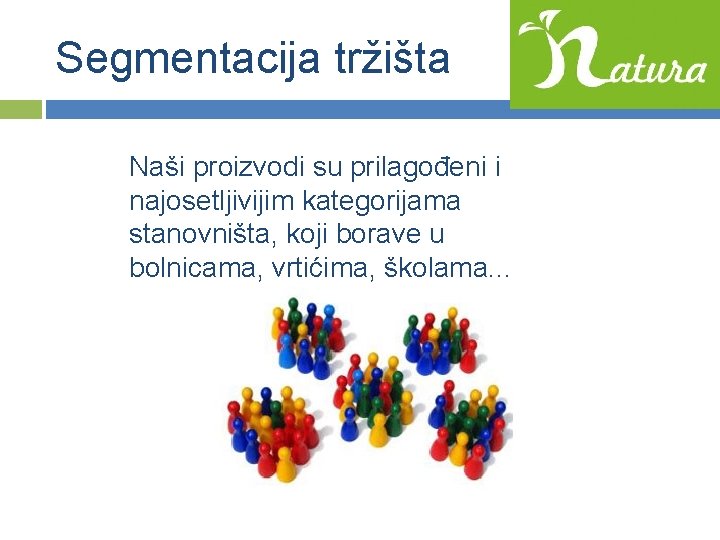 Segmentacija tržišta

Natura

Naši proizvodi su prilagođeni i najosetljivijim kategorijama stanovništa, koji borave u bolnicama, vrtićima, školama...